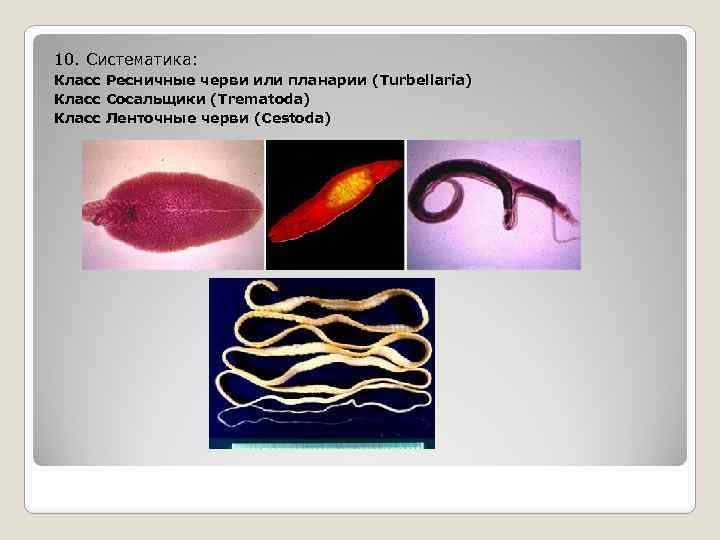 10. Систематика:
Класс Ресничные черви или планарии (Turbellaria)
Класс Сосальщики (Trematoda)
Класс Ленточные черви (Cestoda)